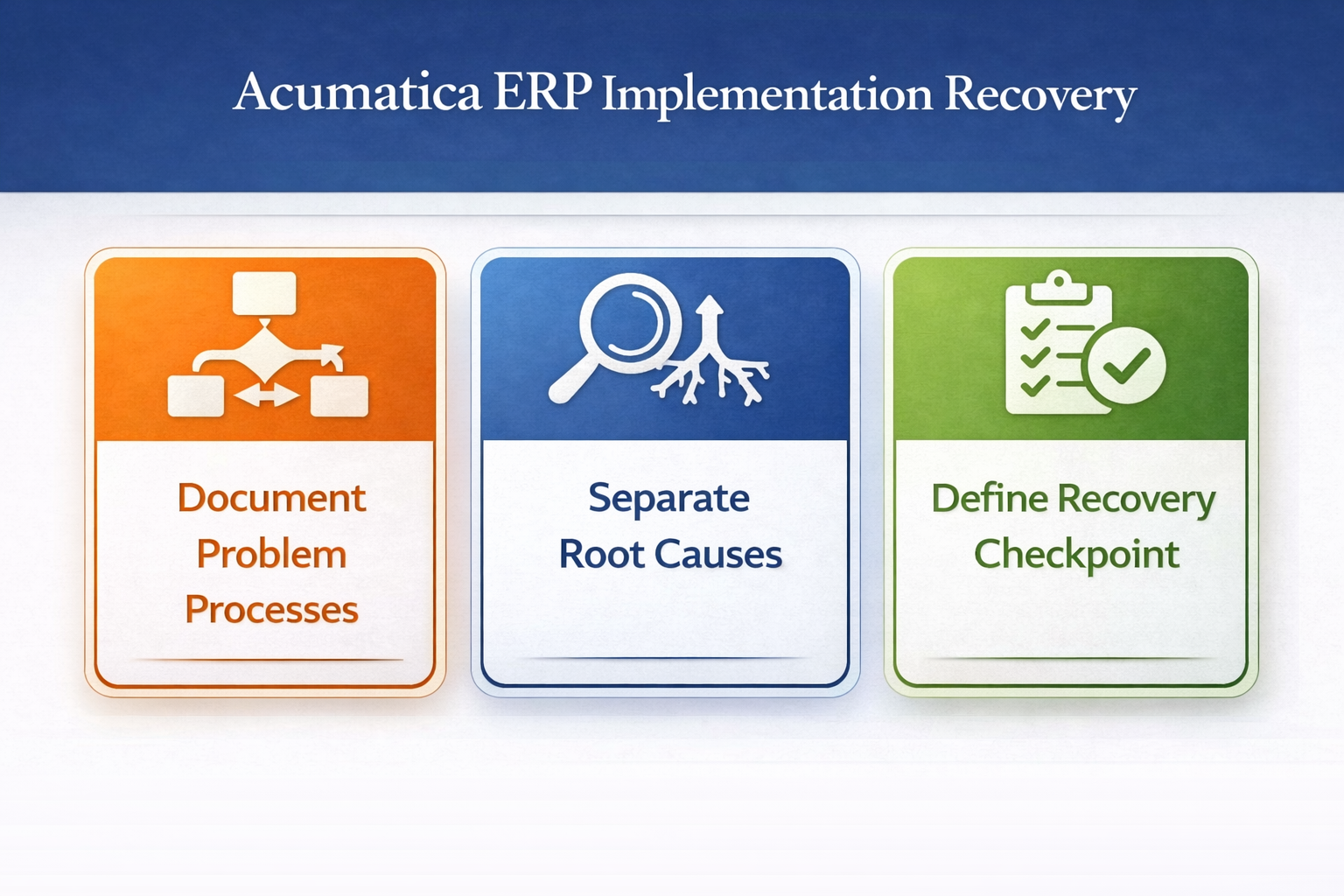 Acumatica ERP Implementation Recovery

Document Problem Processes

Separate Root Causes

Define Recovery Checkpoint